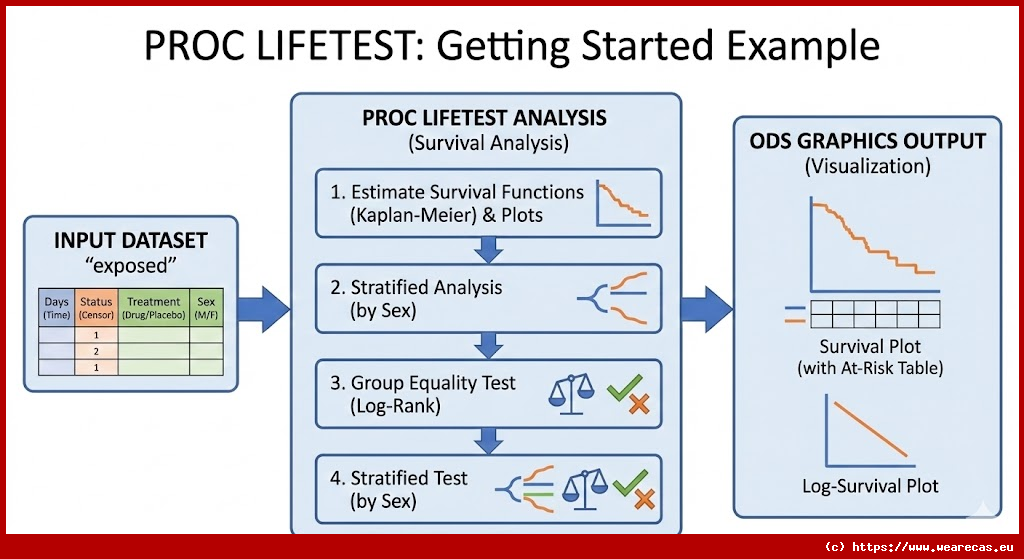 PROC LIFETEST: Getting Started Example

INPUT DATASET
"exposed"

| Days (Time) | Status (Censor) | Treatment (Drug/Placebo) | Sex (M/F) |
|---|---|---|---|
| | 1 | | |
| | 2 | | |
| | 1 | | |

PROC LIFETEST ANALYSIS
(Survival Analysis)

1. Estimate Survival Functions (Kaplan-Meier) & Plots

2. Stratified Analysis (by Sex)

3. Group Equality Test (Log-Rank)

4. Stratified Test (by Sex)

ODS GRAPHICS OUTPUT
(Visualization)

Survival Plot
(with At-Risk Table)

Log-Survival Plot

(c) https://www.wearecas.eu